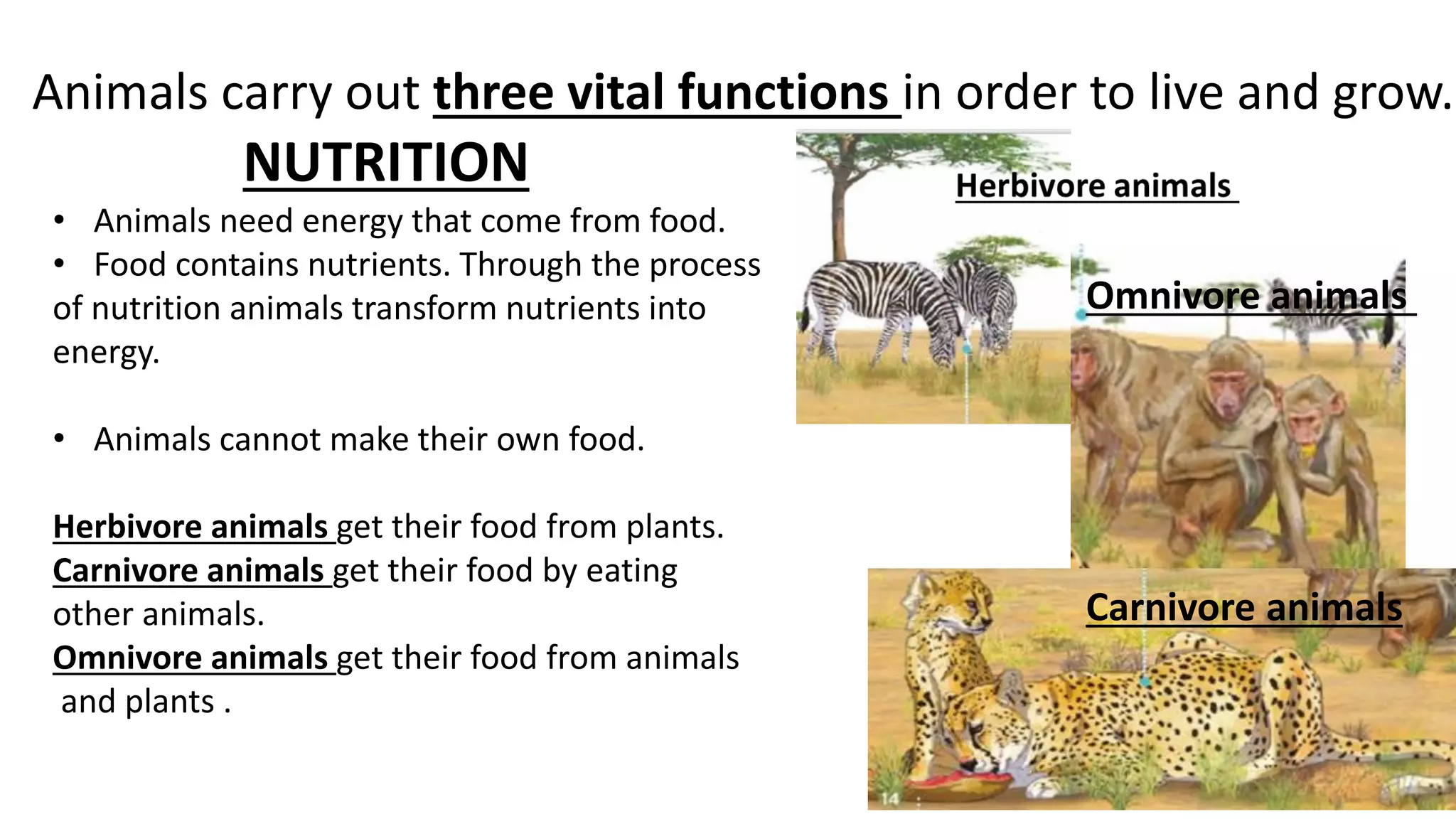 Animals carry out three vital functions in order to live and grow.

NUTRITION

• Animals need energy that come from food.
• Food contains nutrients. Through the process of nutrition animals transform nutrients into energy.

• Animals cannot make their own food.

Herbivore animals get their food from plants.
Carnivore animals get their food by eating other animals.
Omnivore animals get their food from animals and plants .

Herbivore animals

Omnivore animals

Carnivore animals

14